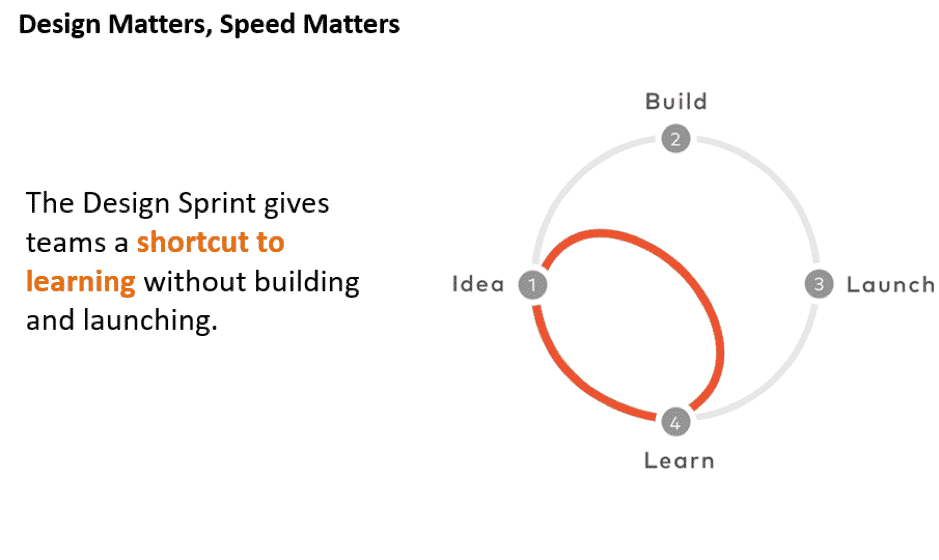 Design Matters, Speed Matters

The Design Sprint gives teams a shortcut to learning without building and launching.

Build
2
Idea
1
3
Launch
4
Learn